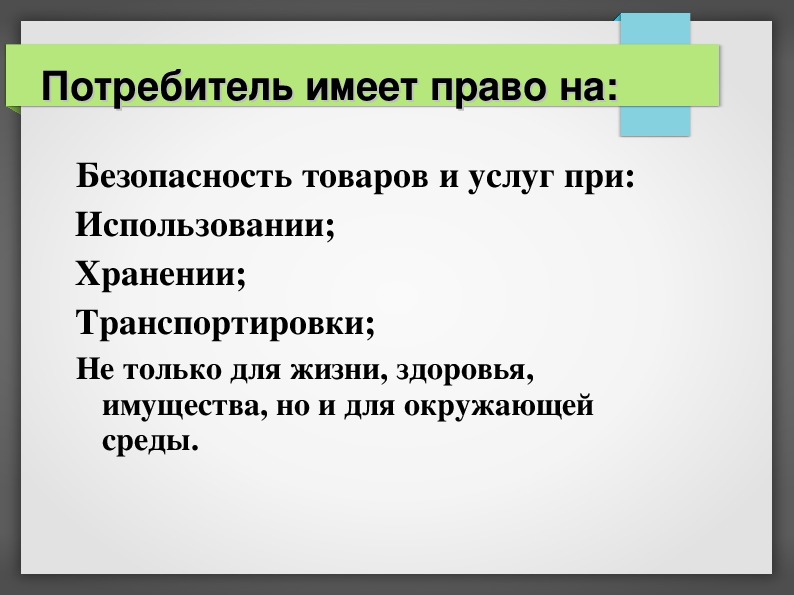 Потребитель имеет право на:

Безопасность товаров и услуг при:

Использовании;

Хранении;

Транспортировки;

Не только для жизни, здоровья, имущества, но и для окружающей среды.